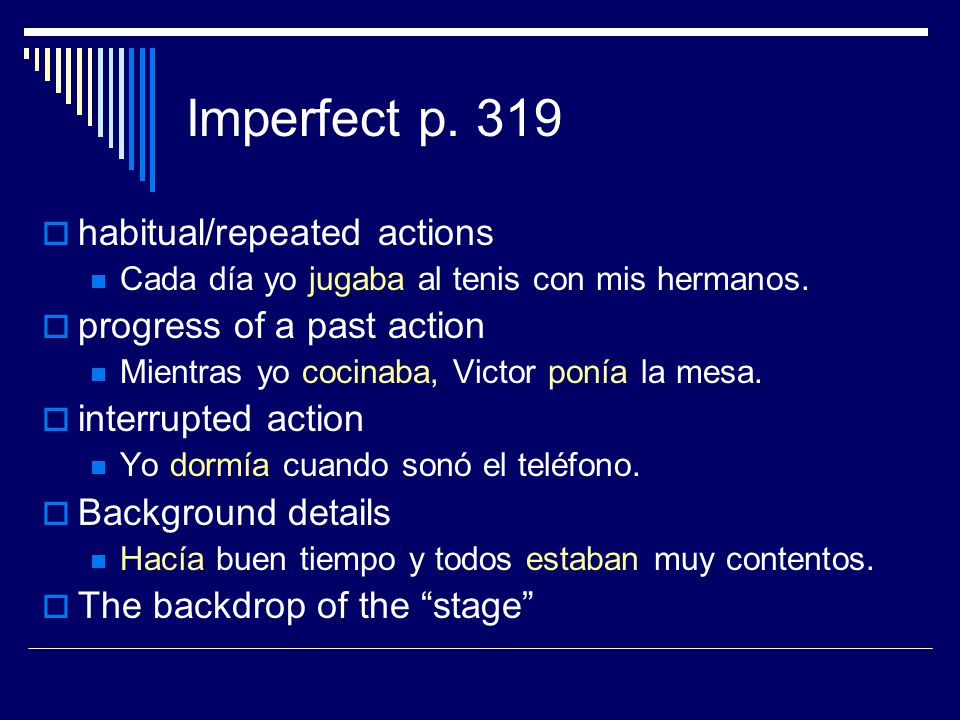 Imperfect p. 319

habitual/repeated actions

Cada día yo jugaba al tenis con mis hermanos.

progress of a past action

Mientras yo cocinaba, Victor ponía la mesa.

interrupted action

Yo dormía cuando sonó el teléfono.

Background details

Hacía buen tiempo y todos estaban muy contentos.

The backdrop of the “stage”